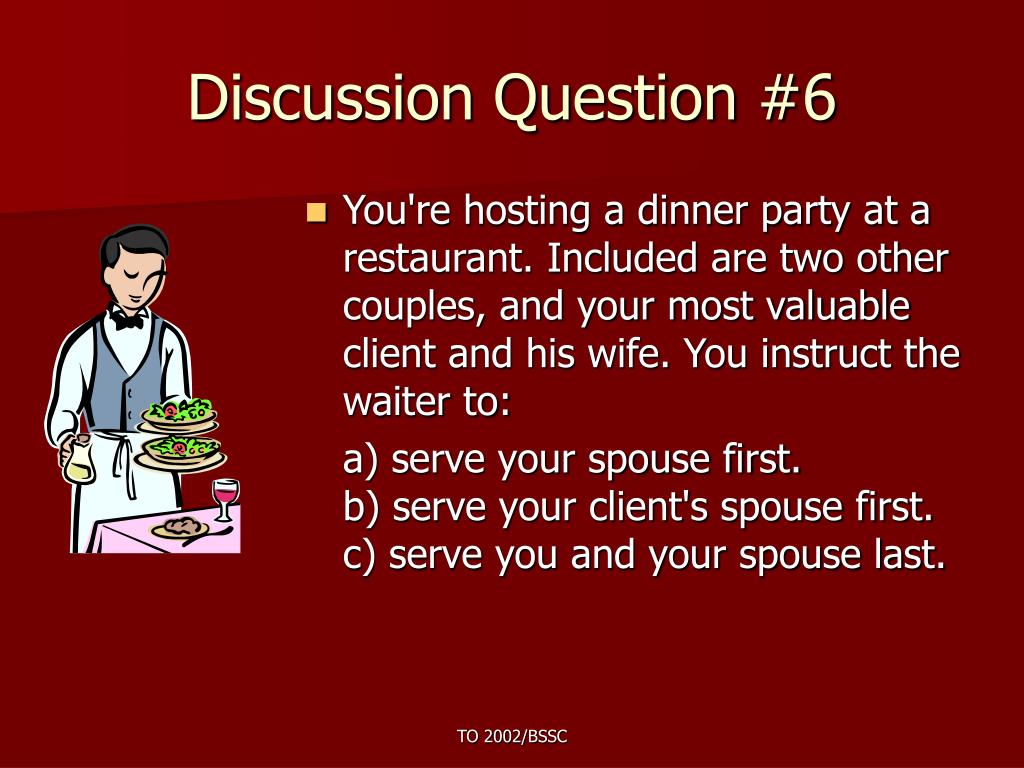 Discussion Question #6

You're hosting a dinner party at a restaurant. Included are two other couples, and your most valuable client and his wife. You instruct the waiter to:

a) serve your spouse first.
b) serve your client's spouse first.
c) serve you and your spouse last.

TO 2002/BSSC